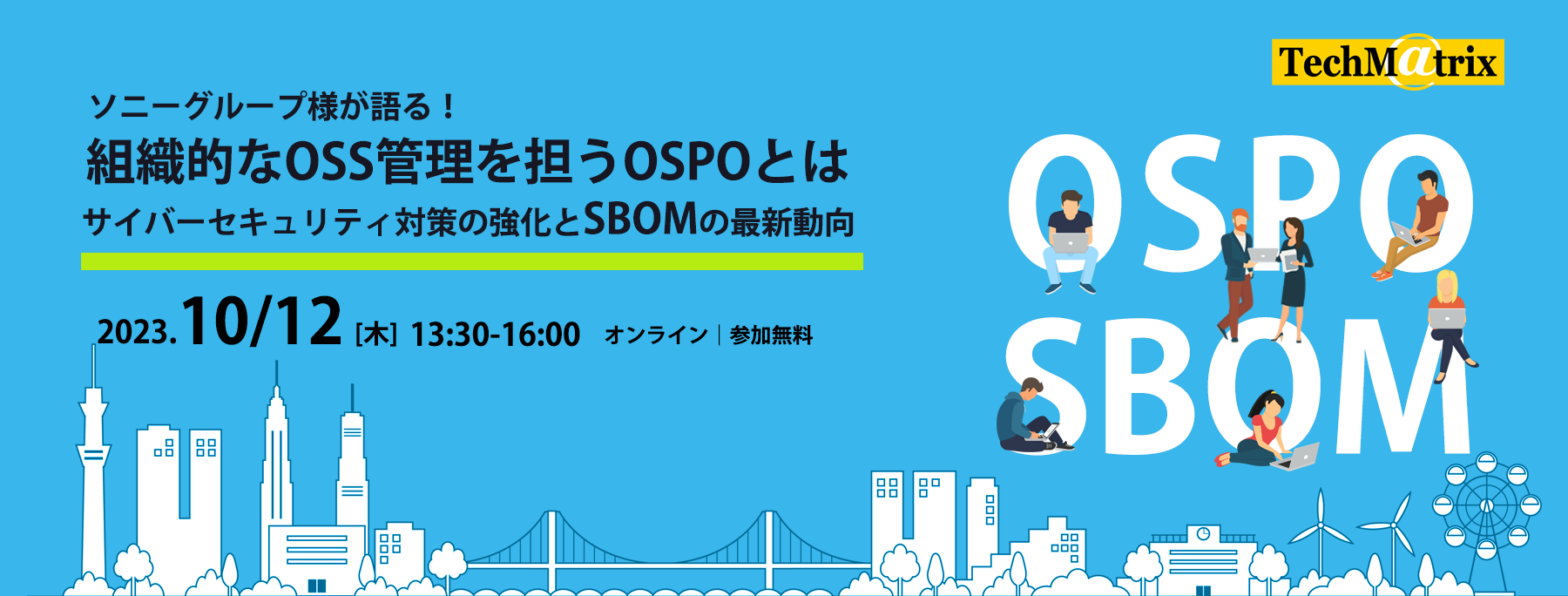 TechM@trix

ソニーグループ様が語る！
組織的なOSS管理を担うOSPOとは
サイバーセキュリティ対策の強化とSBOMの最新動向

2023.10/12 [木] 13:30-16:00 オンライン | 参加無料

OSPO
SBOM